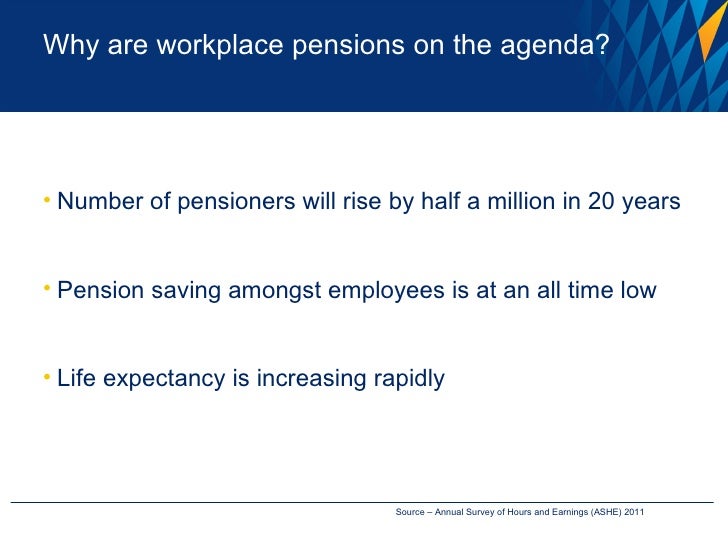 Why are workplace pensions on the agenda?

• Number of pensioners will rise by half a million in 20 years

• Pension saving amongst employees is at an all time low

• Life expectancy is increasing rapidly

Source – Annual Survey of Hours and Earnings (ASHE) 2011